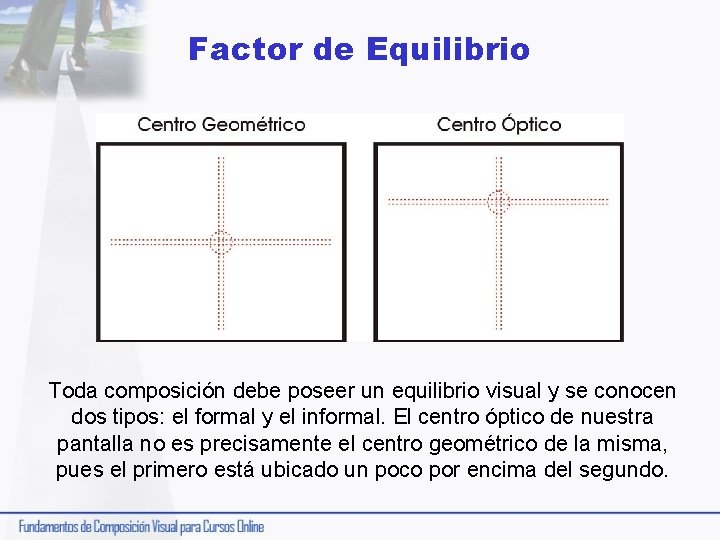 Factor de Equilibrio

Centro Geométrico

Centro Óptico

Toda composición debe poseer un equilibrio visual y se conocen dos tipos: el formal y el informal. El centro óptico de nuestra pantalla no es precisamente el centro geométrico de la misma, pues el primero está ubicado un poco por encima del segundo.

Fundamentos de Composición Visual para Cursos Online